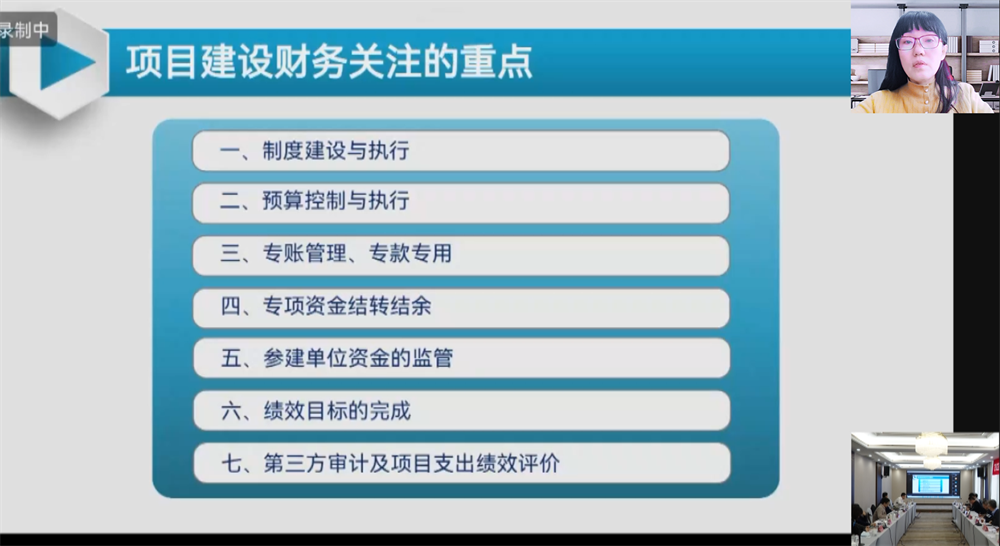 录制中

项目建设财务关注的重点

一、制度建设与执行

二、预算控制与执行

三、专账管理、专款专用

四、专项资金结转结余

五、参建单位资金的监管

六、绩效目标的完成

七、第三方审计及项目支出绩效评价